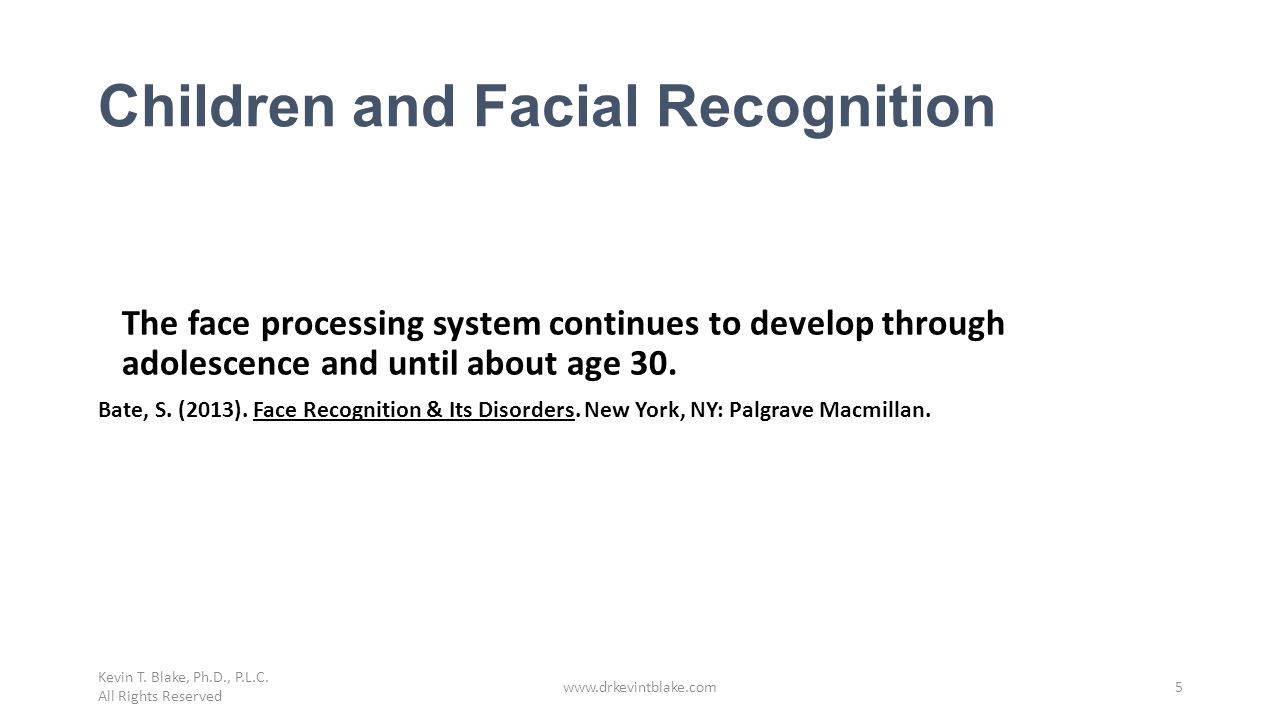 Children and Facial Recognition

The face processing system continues to develop through adolescence and until about age 30.

Bate, S. (2013). Face Recognition & Its Disorders. New York, NY: Palgrave Macmillan.

Kevin T. Blake, Ph.D., P.L.C.
All Rights Reserved

www.drkevintblake.com

5